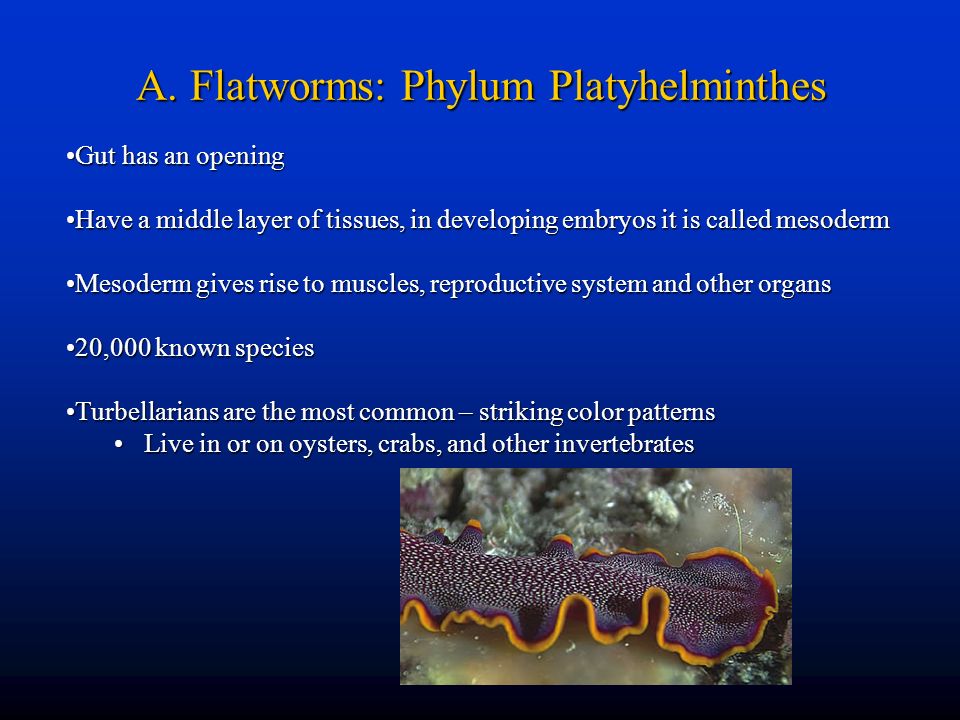 A. Flatworms: Phylum Platyhelminthes

•Gut has an opening

•Have a middle layer of tissues, in developing embryos it is called mesoderm

•Mesoderm gives rise to muscles, reproductive system and other organs

•20,000 known species

•Turbellarians are the most common – striking color patterns
• Live in or on oysters, crabs, and other invertebrates